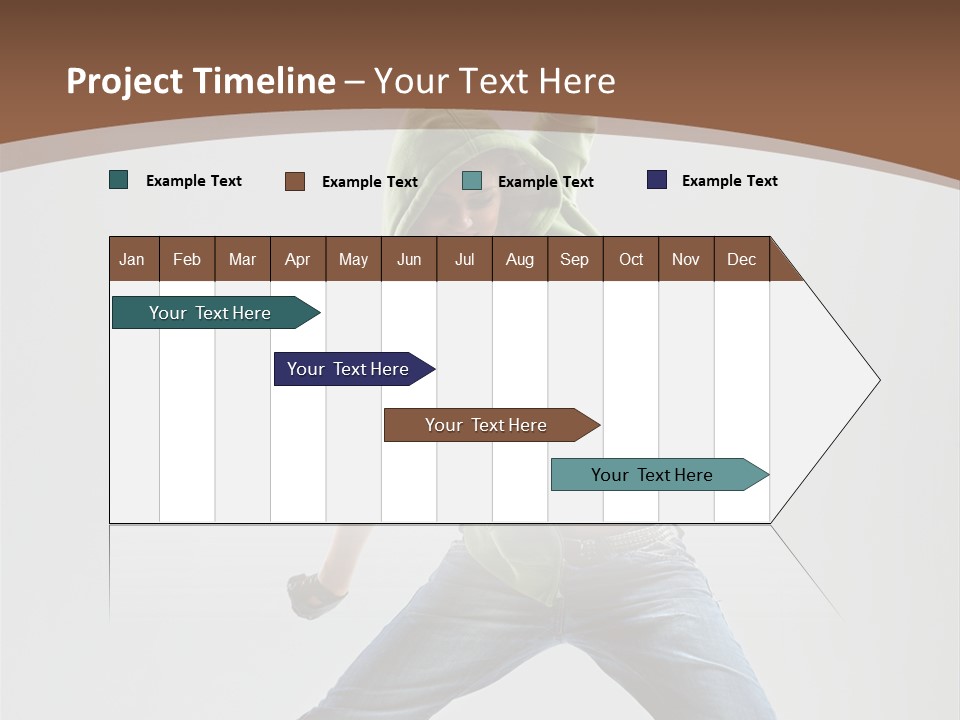 Project Timeline – Your Text Here

Example Text Example Text Example Text Example Text

| Jan | Feb | Mar | Apr | May | Jun | Jul | Aug | Sep | Oct | Nov | Dec |
|---|---|---|---|---|---|---|---|---|---|---|---|

Your Text Here

Your Text Here

Your Text Here

Your Text Here